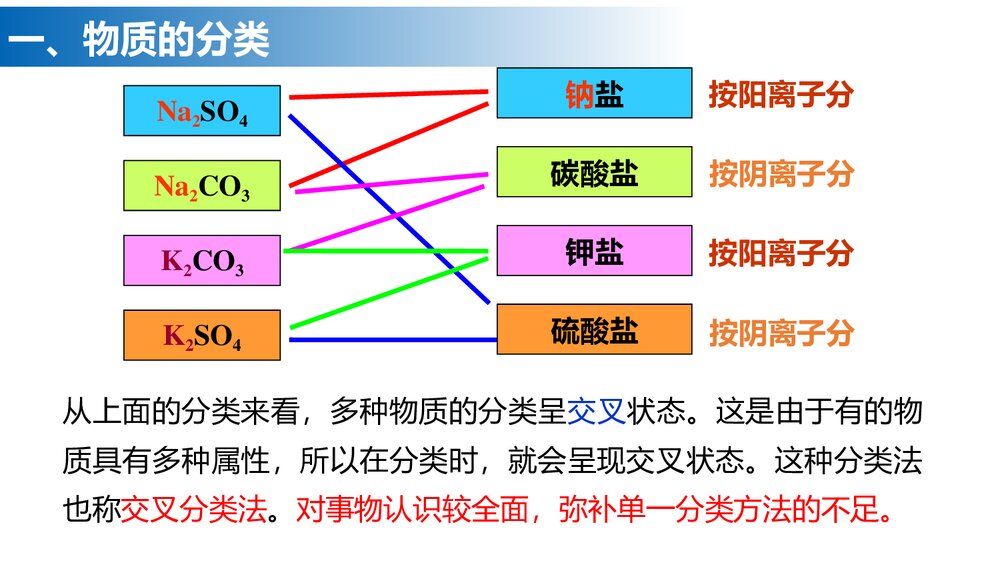 一、物质的分类

$Na_2SO_4$

$Na_2CO_3$

$K_2CO_3$

$K_2SO_4$

钠盐 按阳离子分

碳酸盐 按阴离子分

钾盐 按阳离子分

硫酸盐 按阴离子分

从上面的分类来看，多种物质的分类呈交叉状态。这是由于有的物质具有多种属性，所以在分类时，就会呈现交叉状态。这种分类法也称交叉分类法。对事物认识较全面，弥补单一分类方法的不足。